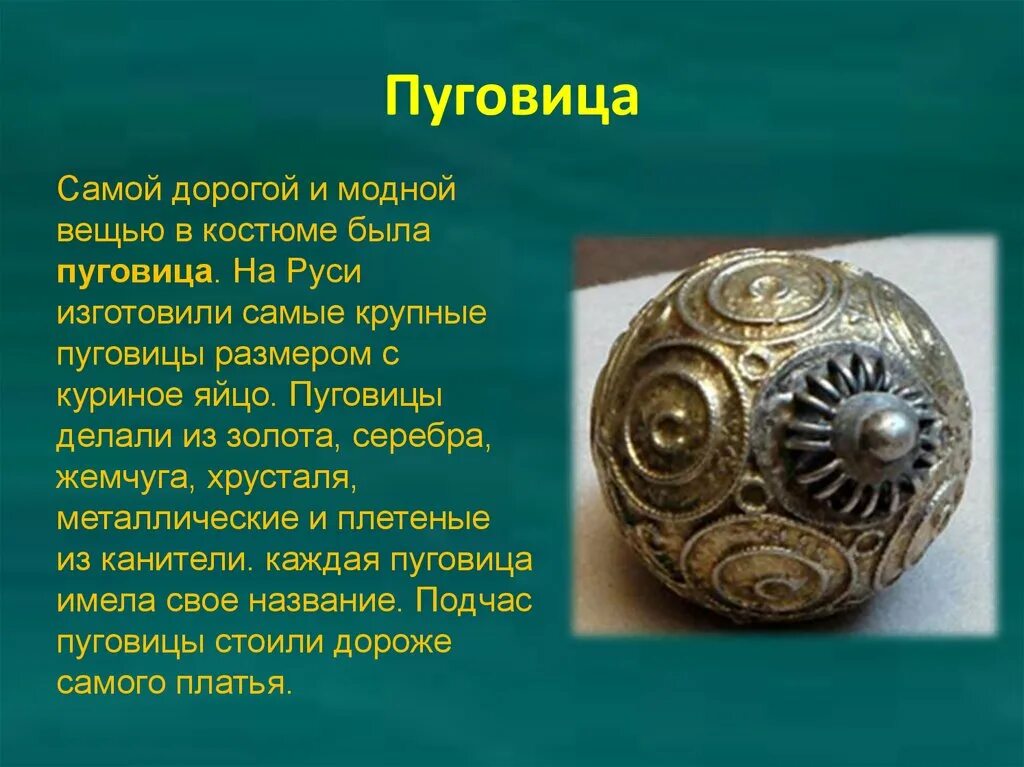 Пуговица

Самой дорогой и модной вещью в костюме была пуговица. На Руси изготовили самые крупные пуговицы размером с куриное яйцо. Пуговицы делали из золота, серебра, жемчуга, хрусталя, металлические и плетеные из канители. каждая пуговица имела свое название. Подчас пуговицы стоили дороже самого платья.